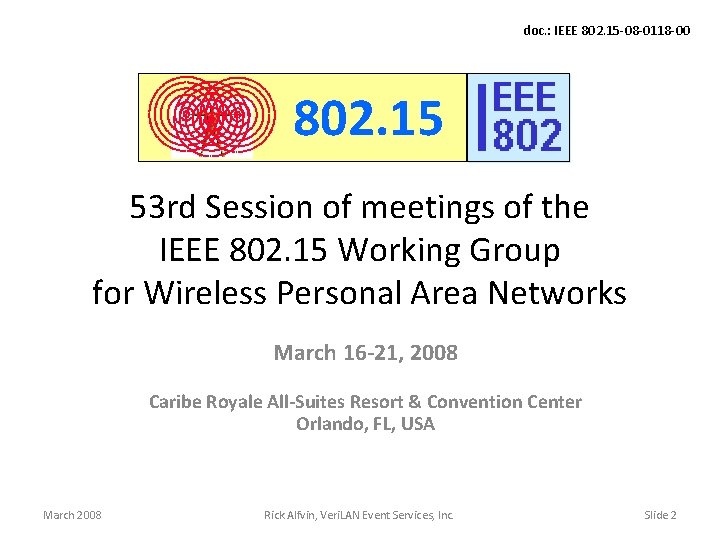 doc.: IEEE 802.15-08-0118-00

802.15

IEEE 802

53rd Session of meetings of the IEEE 802.15 Working Group for Wireless Personal Area Networks

March 16-21, 2008

Caribe Royale All-Suites Resort & Convention Center
Orlando, FL, USA

March 2008

Rick Alfvin, VeriLAN Event Services, Inc.

Slide 2